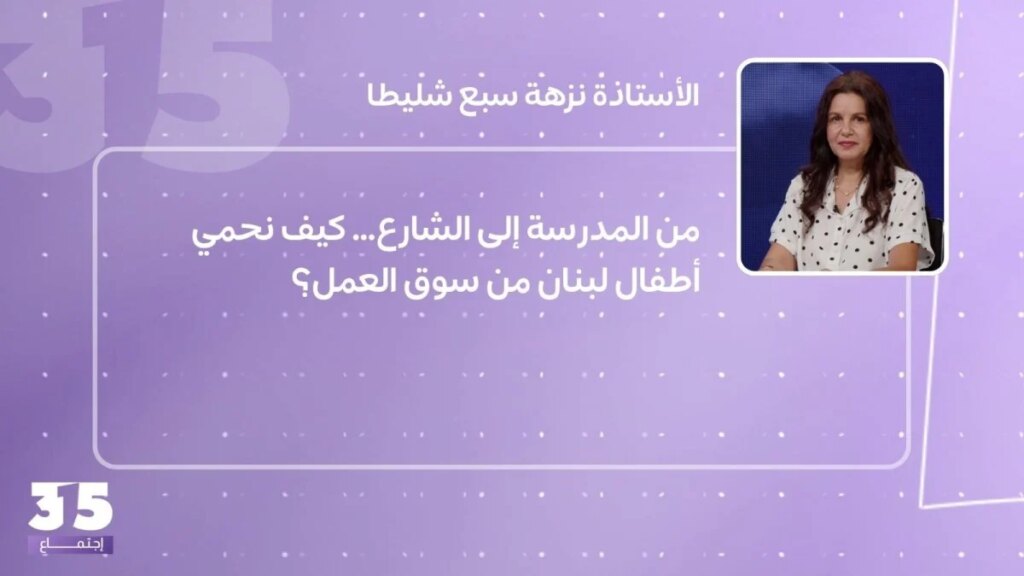 35

الأستاذة نزهة سبع شليطا

من المدرسة إلى الشارع... كيف نحمي أطفال لبنان من سوق العمل؟

35
إجتماع